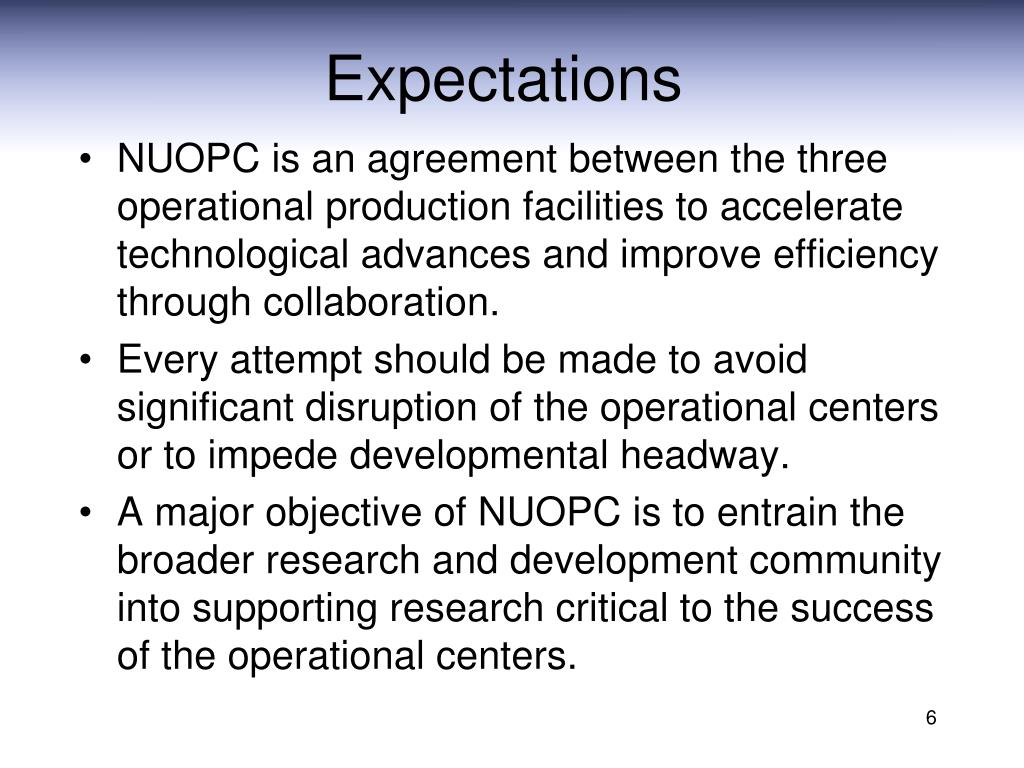 Expectations

• NUOPC is an agreement between the three operational production facilities to accelerate technological advances and improve efficiency through collaboration.

• Every attempt should be made to avoid significant disruption of the operational centers or to impede developmental headway.

• A major objective of NUOPC is to entrain the broader research and development community into supporting research critical to the success of the operational centers.

6